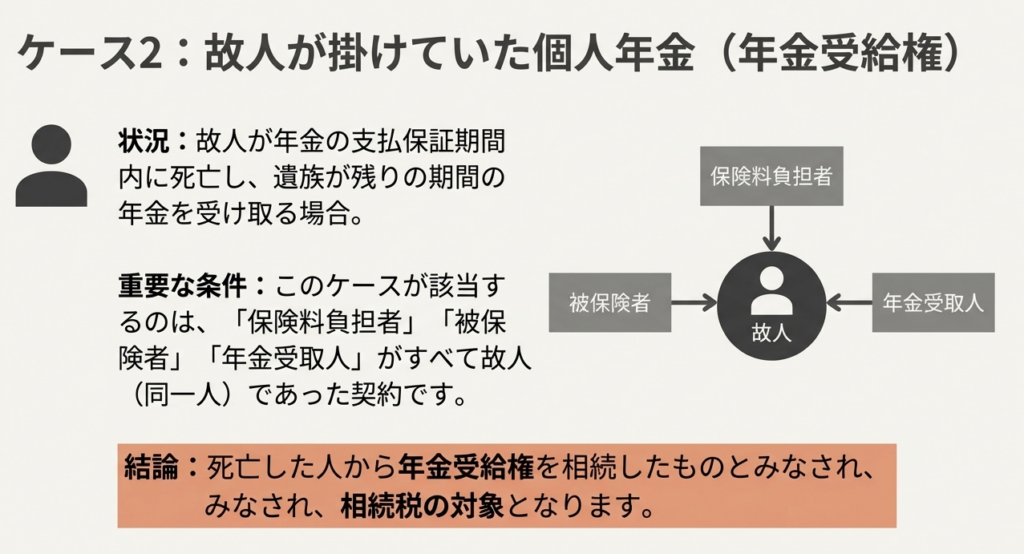 ケース2：故人が掛けていた個人年金（年金受給権）

状況：故人が年金の支払保証期間内に死亡し、遺族が残りの期間の年金を受け取る場合。

重要な条件：このケースが該当するのは、「保険料負担者」「被保険者」「年金受取人」がすべて故人（同一人）であった契約です。

保険料負担者

被保険者

故人

年金受取人

結論：死亡した人から年金受給権を相続したものとみなされ、みなされ、相続税の対象となります。